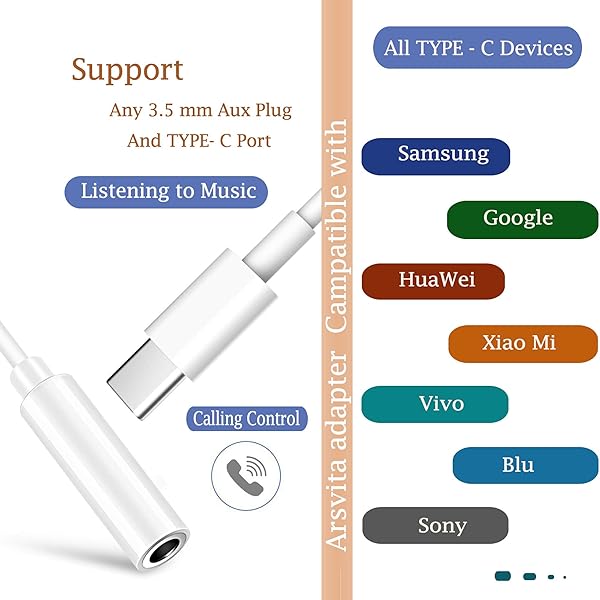 Support

Any 3.5 mm Aux Plug

And TYPE- C Port

Listening to Music

Calling Control

Arsvita adapter Campatible with

All TYPE - C Devices

Samsung

Google

HuaWei

Xiao Mi

Vivo

Blu

Sony